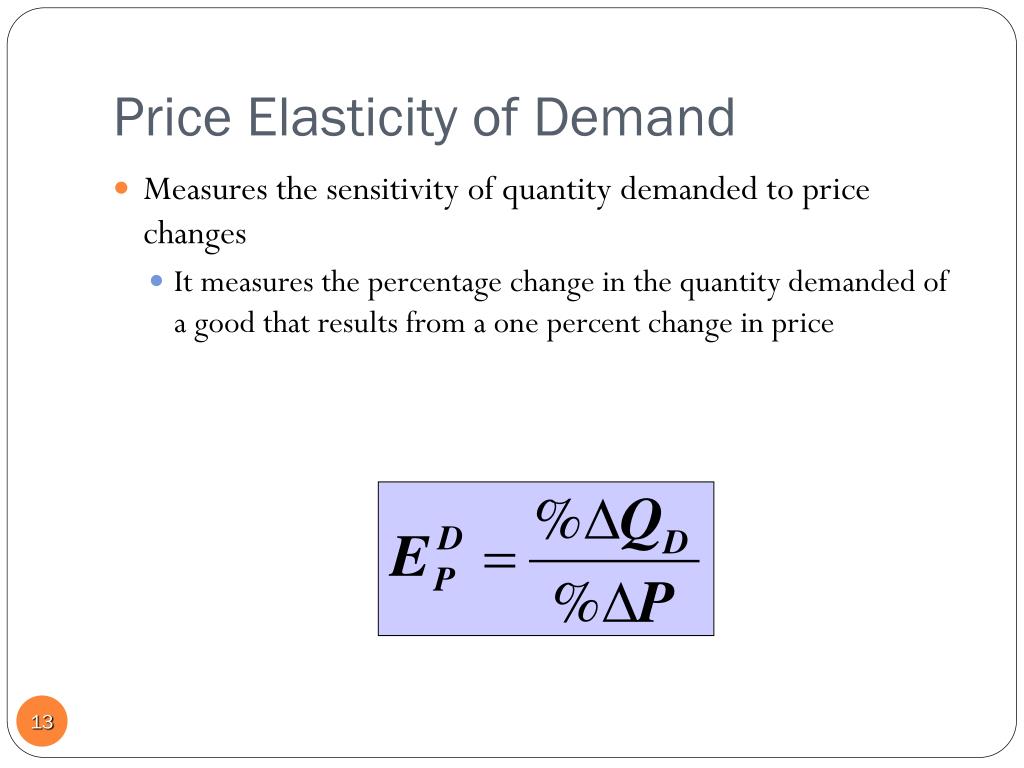 Price Elasticity of Demand

Measures the sensitivity of quantity demanded to price changes

It measures the percentage change in the quantity demanded of a good that results from a one percent change in price

$E_P^D = \frac{\%\Delta Q_D}{\%\Delta P}$

13